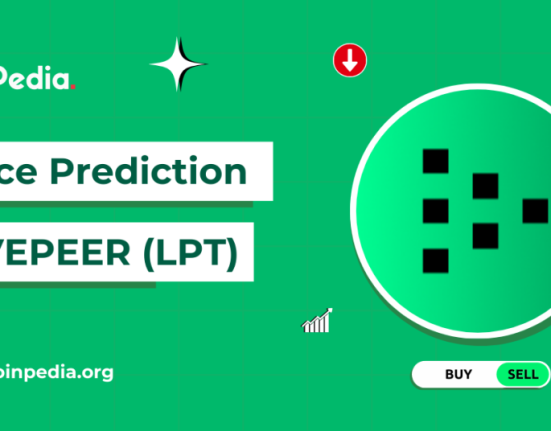 Pedia.

ce Prediction

VEPEER (LPT)

oinpedia.org

BUY SELL